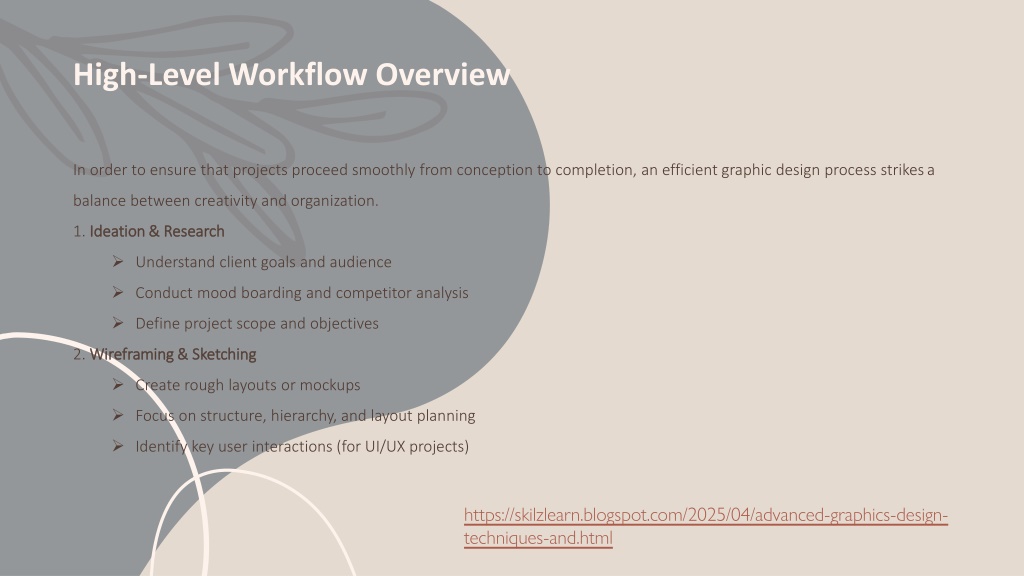 High-Level Workflow Overview

In order to ensure that projects proceed smoothly from conception to completion, an efficient graphic design process strikes a balance between creativity and organization.

1. Ideation & Research

➢ Understand client goals and audience

➢ Conduct mood boarding and competitor analysis

➢ Define project scope and objectives

2. Wireframing & Sketching

➢ Create rough layouts or mockups

➢ Focus on structure, hierarchy, and layout planning

➢ Identify key user interactions (for UI/UX projects)

https://skilzlearn.blogspot.com/2025/04/advanced-graphics-design-techniques-and.html